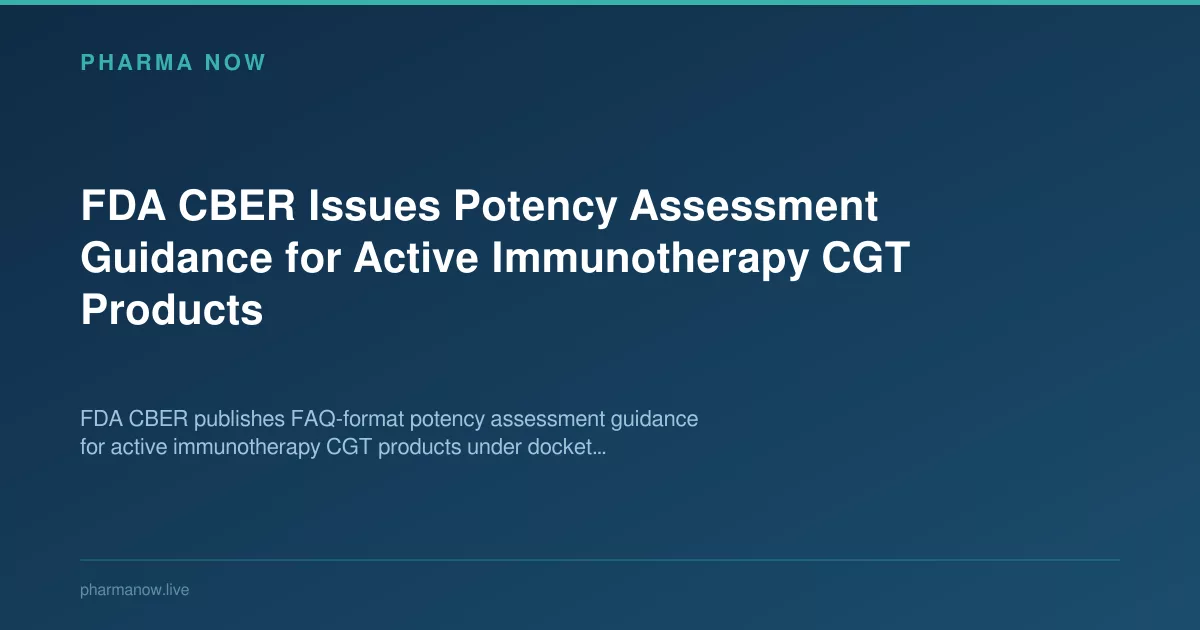 PHARMA NOW

FDA CBER Issues Potency Assessment Guidance for Active Immunotherapy CGT Products

FDA CBER publishes FAQ-format potency assessment guidance for active immunotherapy CGT products under docket...

pharmanow.live